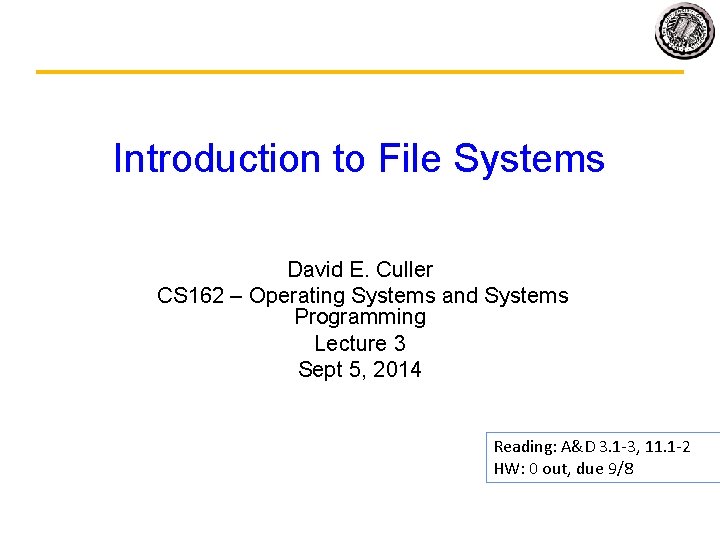 Introduction to File Systems

David E. Culler
CS162 – Operating Systems and Systems Programming
Lecture 3
Sept 5, 2014

Reading: A&D 3.1-3, 11.1-2
HW: 0 out, due 9/8